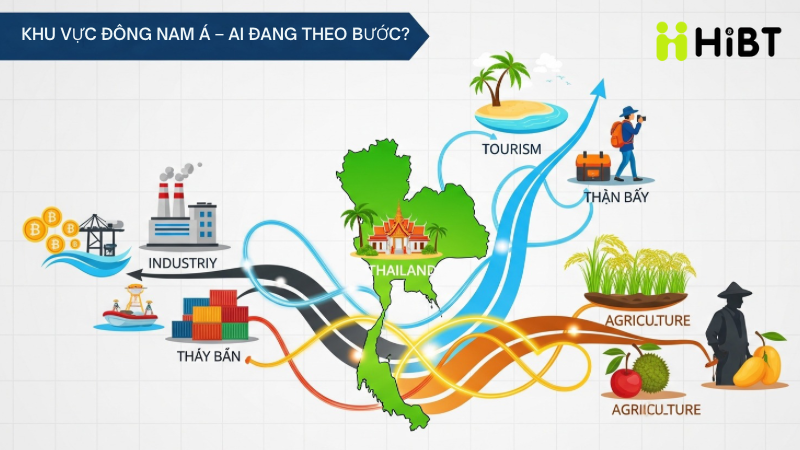 KHU VỰC ĐÔNG NAM Á – AI ĐANG THEO BƯỚC?

HiBT

TOURISM

THẬN BẤY

INDUSTRIY

THAILAND

AGRICU.TURE

THÁY BẤN

AGRIICU.TURE